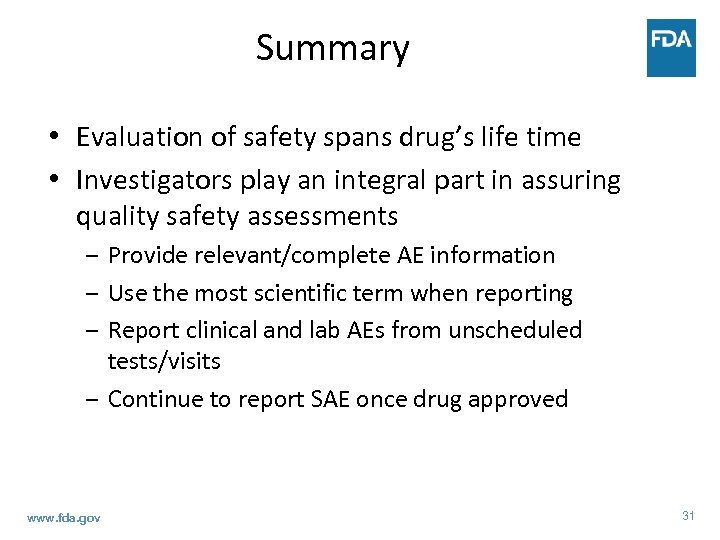 Summary

FDA

• Evaluation of safety spans drug's life time
• Investigators play an integral part in assuring quality safety assessments
– Provide relevant/complete AE information
– Use the most scientific term when reporting
– Report clinical and lab AEs from unscheduled tests/visits
– Continue to report SAE once drug approved

www.fda.gov

31